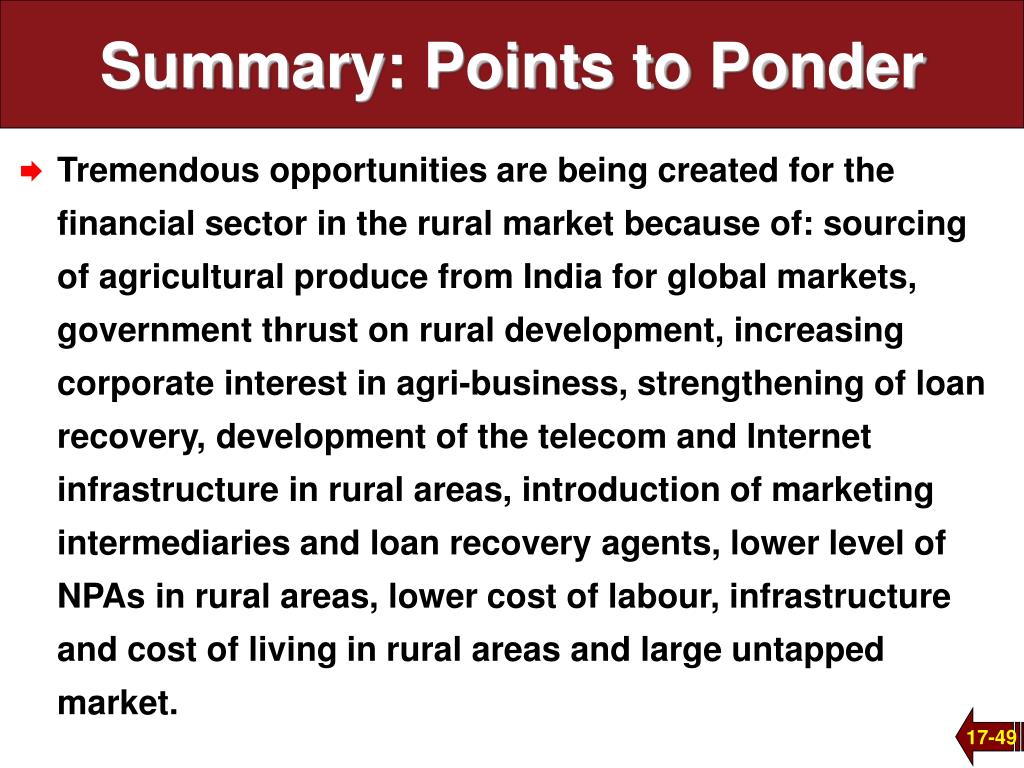 Summary: Points to Ponder

Tremendous opportunities are being created for the financial sector in the rural market because of: sourcing of agricultural produce from India for global markets, government thrust on rural development, increasing corporate interest in agri-business, strengthening of loan recovery, development of the telecom and Internet infrastructure in rural areas, introduction of marketing intermediaries and loan recovery agents, lower level of NPAs in rural areas, lower cost of labour, infrastructure and cost of living in rural areas and large untapped market.

17-49